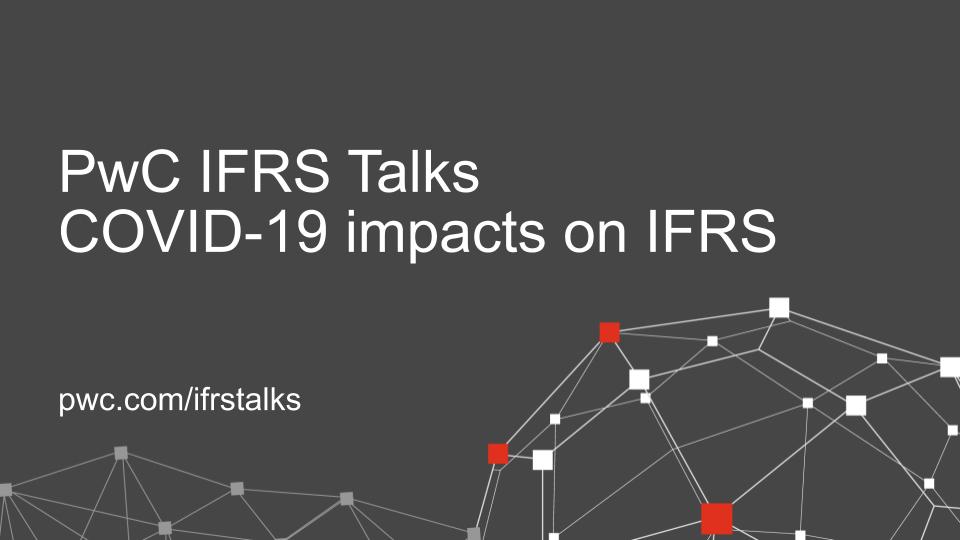 PwC IFRS Talks
COVID-19 impacts on IFRS

pwc.com/ifrstalks